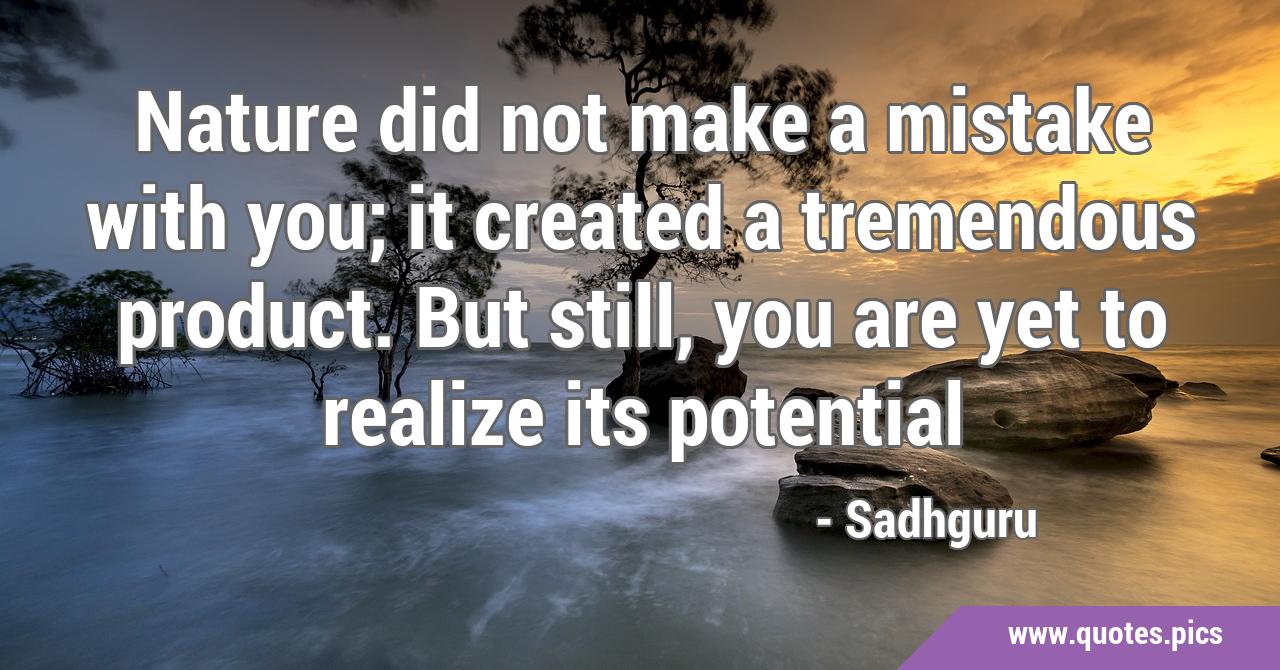 Nature did not make a mistake with you; it created a tremendous product. But still, you are yet to realize its potential

- Sadhguru

www.quotes.pics